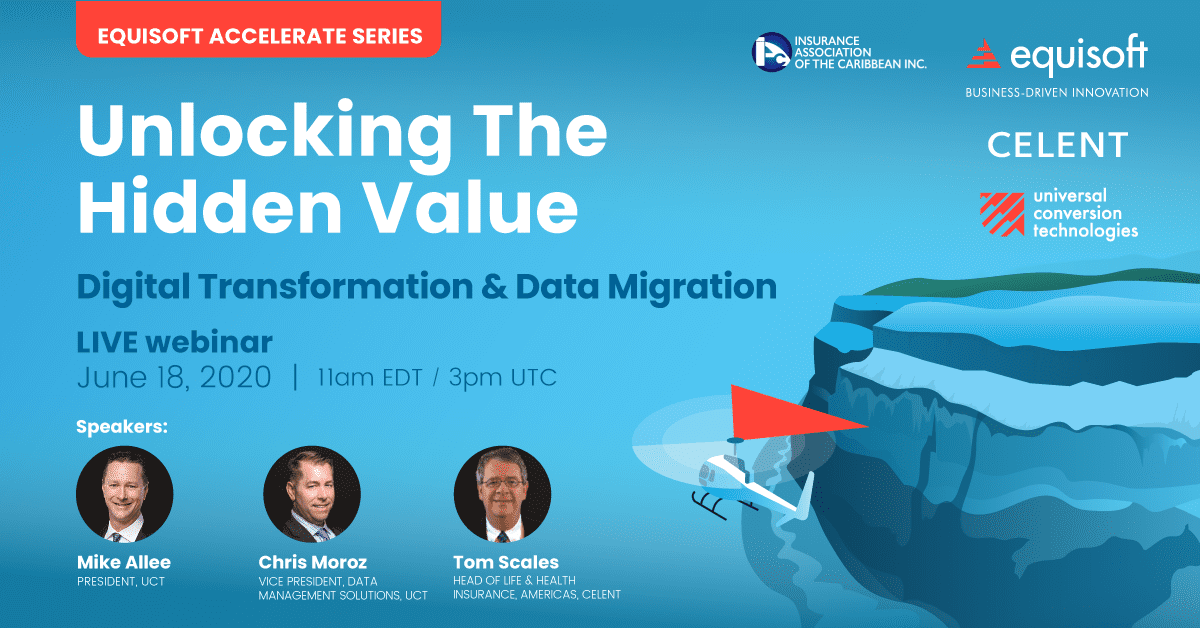 EQUISOFT ACCELERATE SERIES

INSURANCE ASSOCIATION OF THE CARIBBEAN INC.

equisoft
BUSINESS-DRIVEN INNOVATION

CELENT

universal conversion technologies

Unlocking The Hidden Value

Digital Transformation & Data Migration

LIVE webinar
June 18, 2020 | 11am EDT / 3pm UTC

Speakers:

Mike Allee
PRESIDENT, UCT

Chris Moroz
VICE PRESIDENT, DATA MANAGEMENT SOLUTIONS, UCT

Tom Scales
HEAD OF LIFE & HEALTH INSURANCE, AMERICAS, CELENT